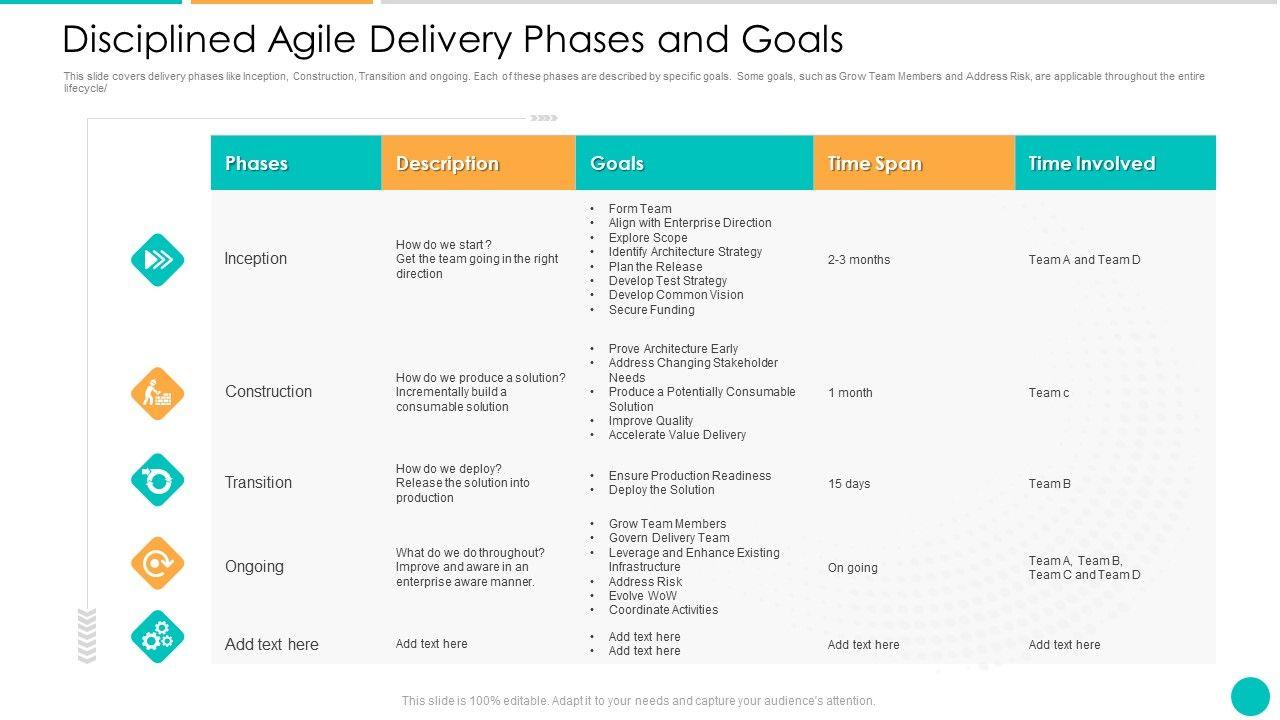 Disciplined Agile Delivery Phases and Goals

This slide covers delivery phases like Inception, Construction, Transition and ongoing. Each of these phases are described by specific goals. Some goals, such as Grow Team Members and Address Risk, are applicable throughout the entire lifecycle/

| Phases | Description | Goals | Time Span | Time Involved |
|---|---|---|---|---|
| Inception | How do we start ? Get the team going in the right direction | • Form Team • Align with Enterprise Direction • Explore Scope • Identify Architecture Strategy • Plan the Release • Develop Test Strategy • Develop Common Vision • Secure Funding | 2-3 months | Team A and Team D |
| Construction | How do we produce a solution? Incrementally build a consumable solution | • Prove Architecture Early • Address Changing Stakeholder Needs • Produce a Potentially Consumable Solution • Improve Quality • Accelerate Value Delivery | 1 month | Team c |
| Transition | How do we deploy? Release the solution into production | • Ensure Production Readiness • Deploy the Solution | 15 days | Team B |
| Ongoing | What do we do throughout? Improve and aware in an enterprise aware manner. | • Grow Team Members • Govern Delivery Team • Leverage and Enhance Existing Infrastructure • Address Risk • Evolve WoW • Coordinate Activities | On going | Team A, Team B, Team C and Team D |
| Add text here | Add text here | • Add text here • Add text here | Add text here | Add text here |

This slide is 100% editable. Adapt it to your needs and capture your audience's attention.